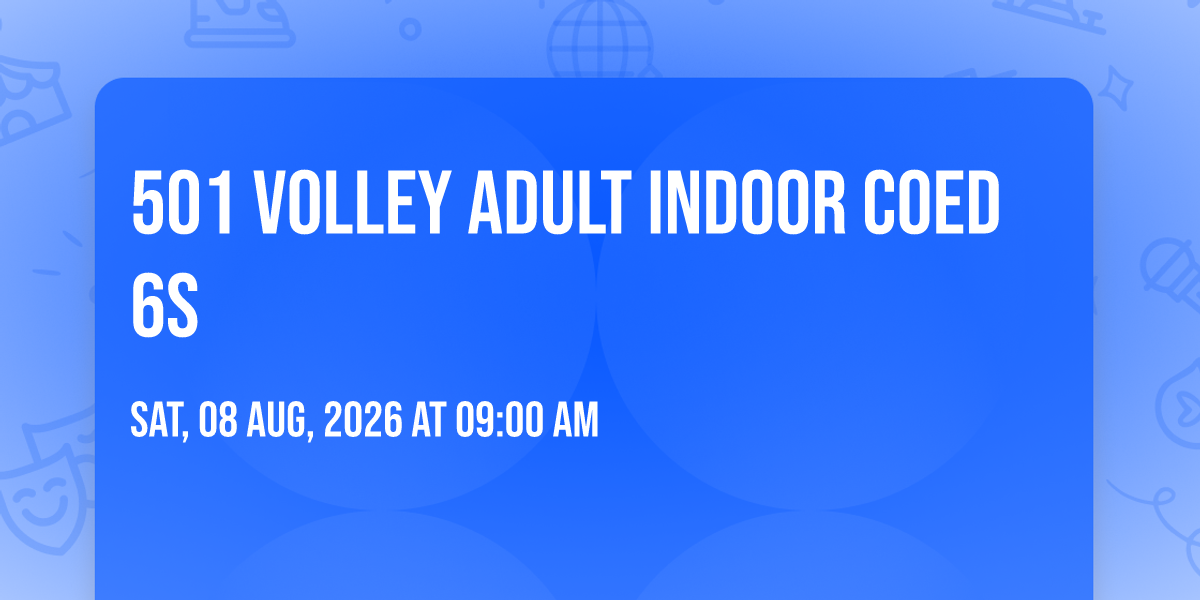 501 VOLLEY ADULT INDOOR COED 6S

SAT, 08 AUG, 2026 AT 09:00 AM